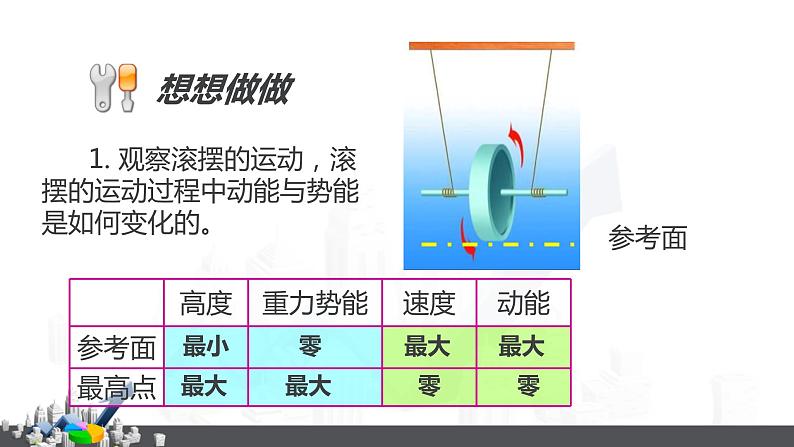 想想做做

1. 观察滚摆的运动，滚摆的运动过程中动能与势能是如何变化的。

参考面

| | 高度 | 重力势能 | 速度 | 动能 |
|---|---|---|---|---|
| 参考面 | 最小 | 零 | 最大 | 最大 |
| 最高点 | 最大 | 最大 | 零 | 零 |